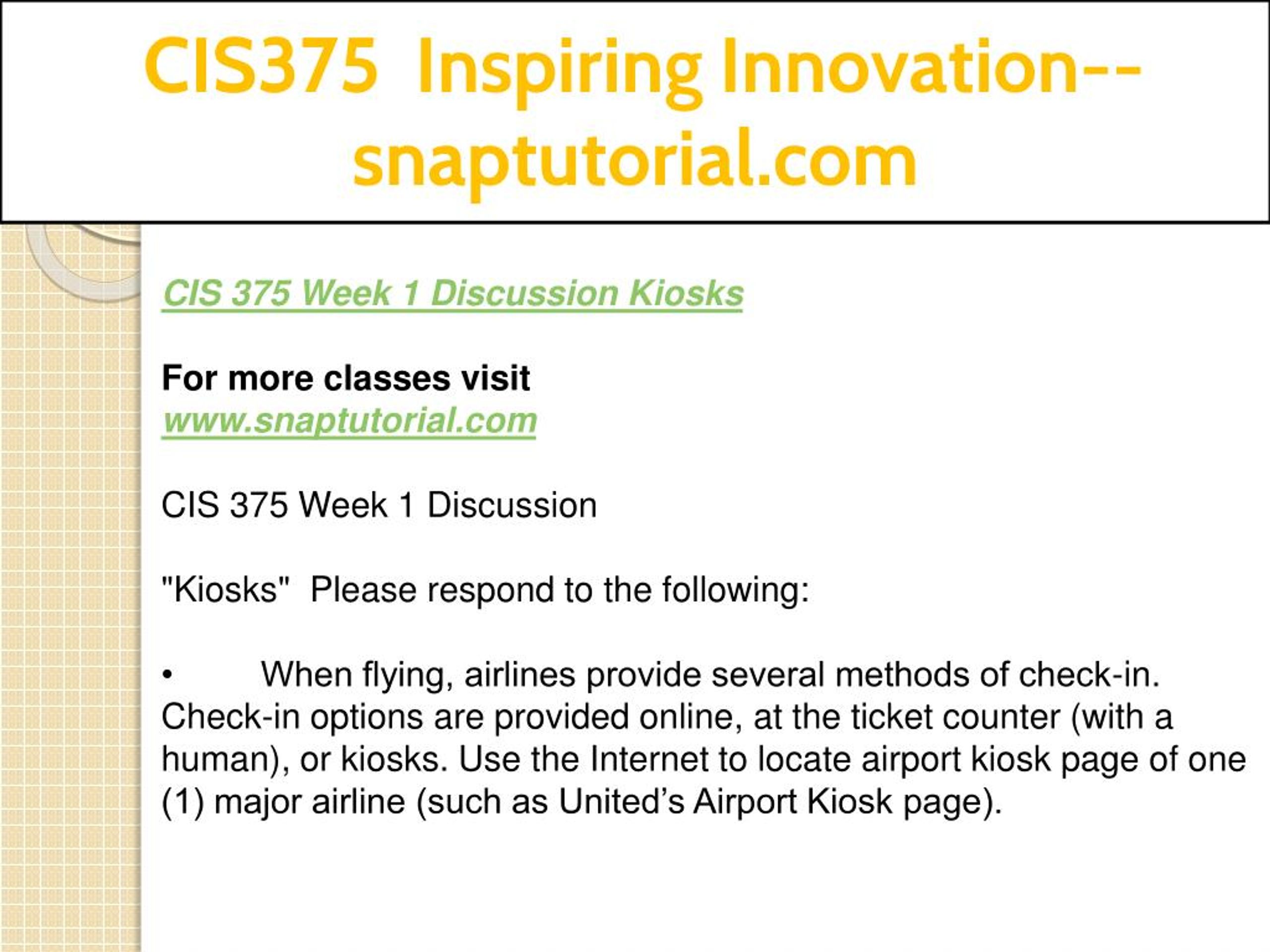 CIS375 Inspiring Innovation--snaptutorial.com

CIS 375 Week 1 Discussion Kiosks

For more classes visit
www.snaptutorial.com

CIS 375 Week 1 Discussion

"Kiosks" Please respond to the following:

• When flying, airlines provide several methods of check-in. Check-in options are provided online, at the ticket counter (with a human), or kiosks. Use the Internet to locate airport kiosk page of one (1) major airline (such as United's Airport Kiosk page).